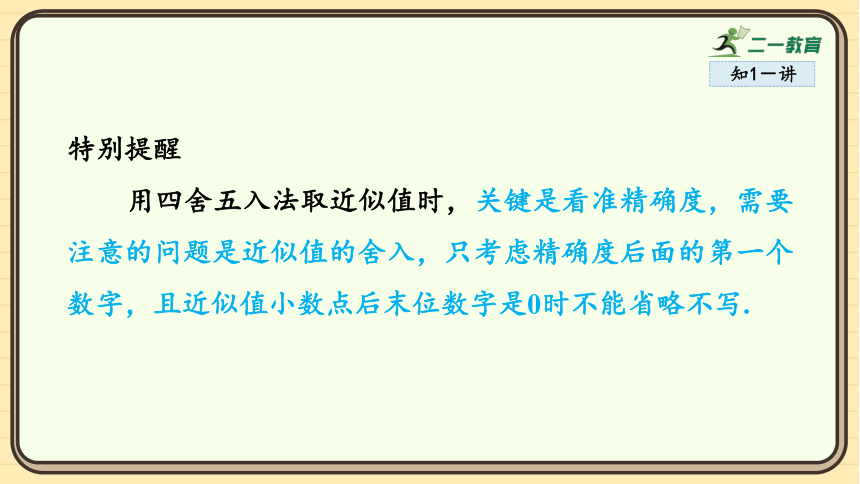 二一教育

知1－讲

特别提醒

用四舍五入法取近似值时，关键是看准精确度，需要注意的问题是近似值的舍入，只考虑精确度后面的第一个数字，且近似值小数点后末位数字是0时不能省略不写.